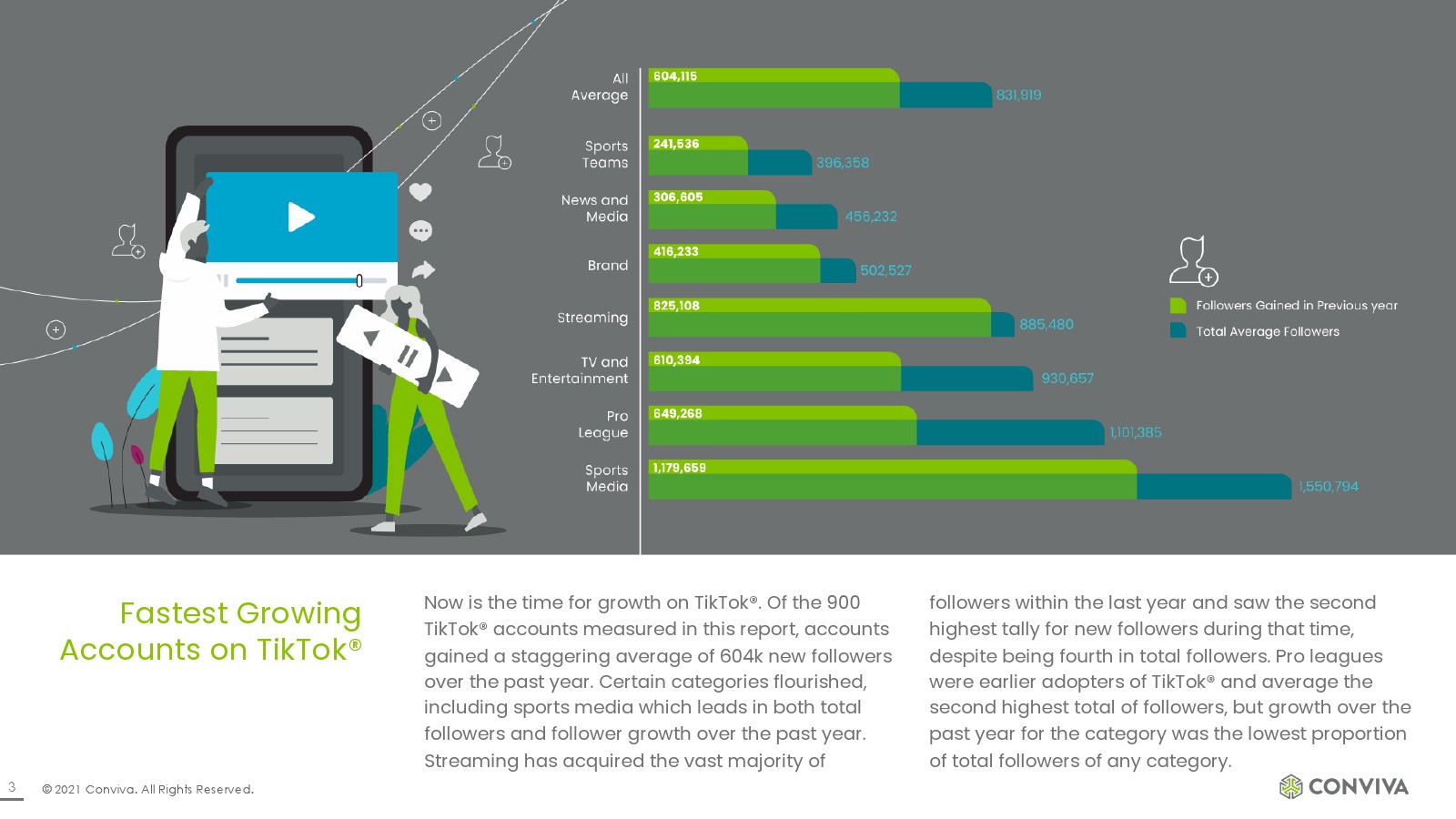 All Average 604,115 831,919

Sports Teams 241,536 396,358

News and Media 306,605 456,232

Brand 416,233 502,527

Streaming 825,108 885,480

TV and Entertainment 610,394 930,657

Pro League 649,268 1,101,385

Sports Media 1,179,659 1,550,794

Followers Gained in Previous year
Total Average Followers

Fastest Growing Accounts on TikTok®

Now is the time for growth on TikTok®. Of the 900 TikTok® accounts measured in this report, accounts gained a staggering average of 604k new followers over the past year. Certain categories flourished, including sports media which leads in both total followers and follower growth over the past year. Streaming has acquired the vast majority of followers within the last year and saw the second highest tally for new followers during that time, despite being fourth in total followers. Pro leagues were earlier adopters of TikTok® and average the second highest total of followers, but growth over the past year for the category was the lowest proportion of total followers of any category.

3 © 2021 Conviva. All Rights Reserved.

CONVIVA